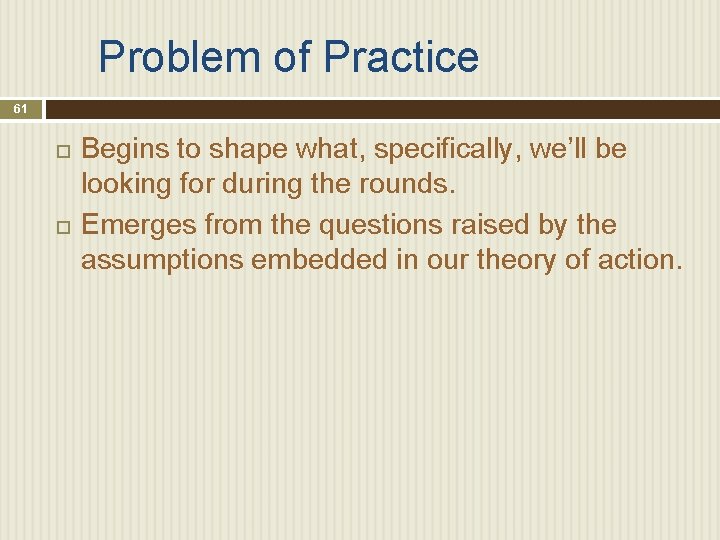 Problem of Practice

61

Begins to shape what, specifically, we'll be looking for during the rounds.

Emerges from the questions raised by the assumptions embedded in our theory of action.